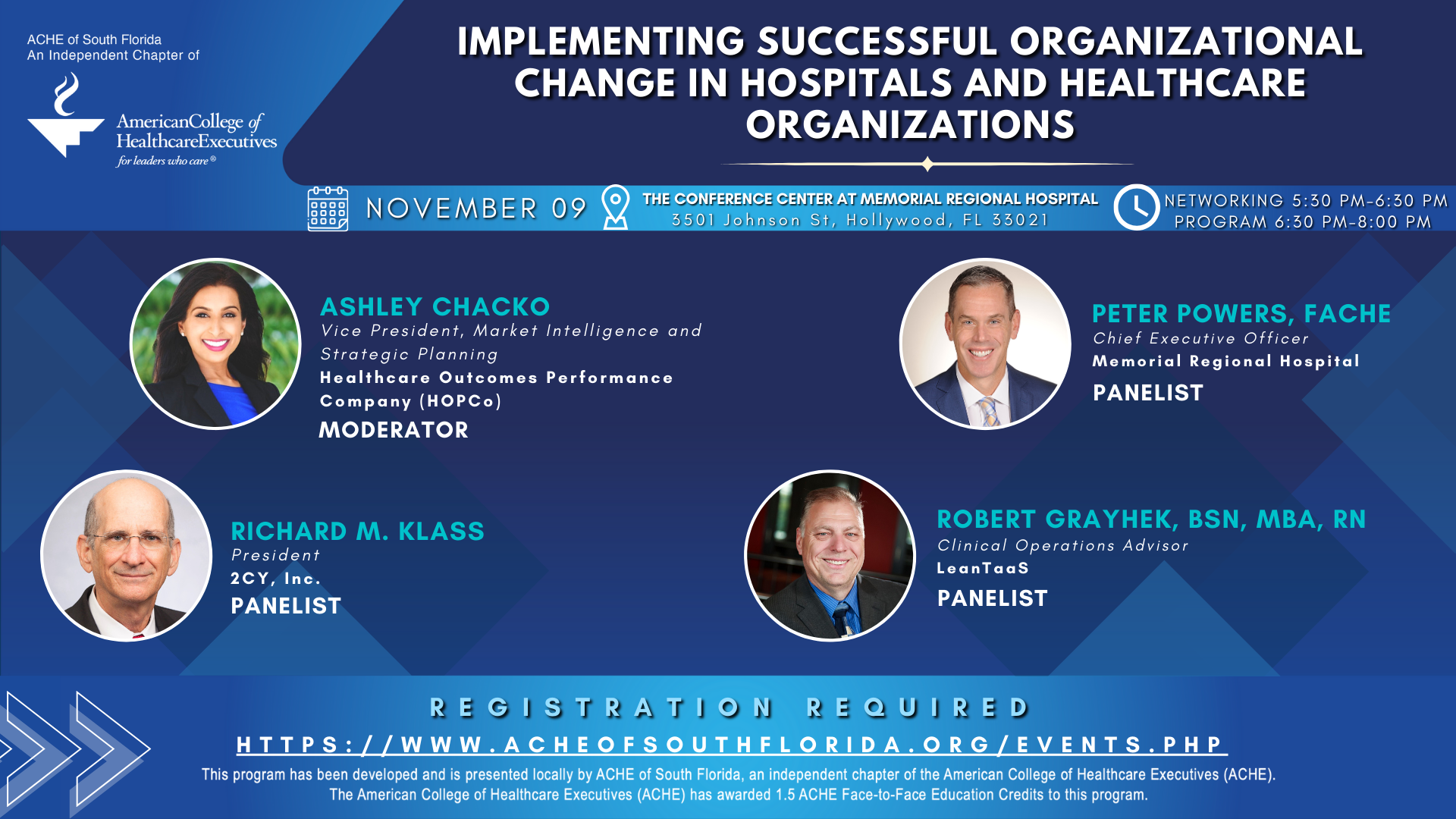 ACHE of South Florida
An Independent Chapter of

AmericanCollege of HealthcareExecutives
for leaders who care®

IMPLEMENTING SUCCESSFUL ORGANIZATIONAL CHANGE IN HOSPITALS AND HEALTHCARE ORGANIZATIONS

NOVEMBER 09

THE CONFERENCE CENTER AT MEMORIAL REGIONAL HOSPITAL
3501 Johnson St, Hollywood, FL 33021

NETWORKING 5:30 PM-6:30 PM
PROGRAM 6:30 PM-8:00 PM

ASHLEY CHACKO
Vice President, Market Intelligence and Strategic Planning
Healthcare Outcomes Performance Company (HOPCo)
MODERATOR

PETER POWERS, FACHE
Chief Executive Officer
Memorial Regional Hospital
PANELIST

RICHARD M. KLASS
President
2CY, Inc.
PANELIST

ROBERT GRAYHEK, BSN, MBA, RN
Clinical Operations Advisor
LeanTaaS
PANELIST

REGISTRATION REQUIRED
HTTPS://WWW.ACHEOFSOUTHFLORIDA.ORG/EVENTS.PHP

This program has been developed and is presented locally by ACHE of South Florida, an independent chapter of the American College of Healthcare Executives (ACHE).
The American College of Healthcare Executives (ACHE) has awarded 1.5 ACHE Face-to-Face Education Credits to this program.